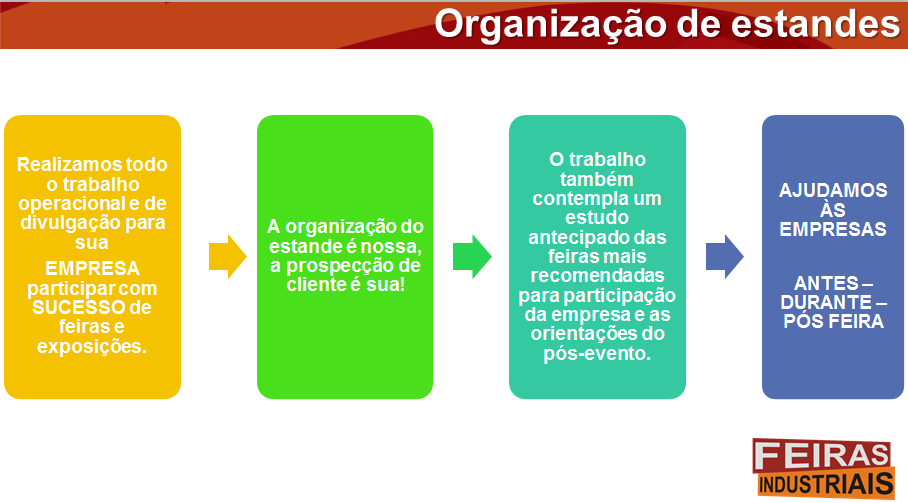 Organização de estandes

Realizamos todo o trabalho operacional e de divulgação para sua

EMPRESA participar com SUCESSO de feiras e exposições.

A organização do estande é nossa, a prospecção de cliente é sua!

O trabalho também contempla um estudo antecipado das feiras mais recomendadas para participação da empresa e as orientações do pós-evento.

AJUDAMOS ÀS EMPRESAS

ANTES – DURANTE – PÓS FEIRA

FEIRAS INDUSTRIAIS